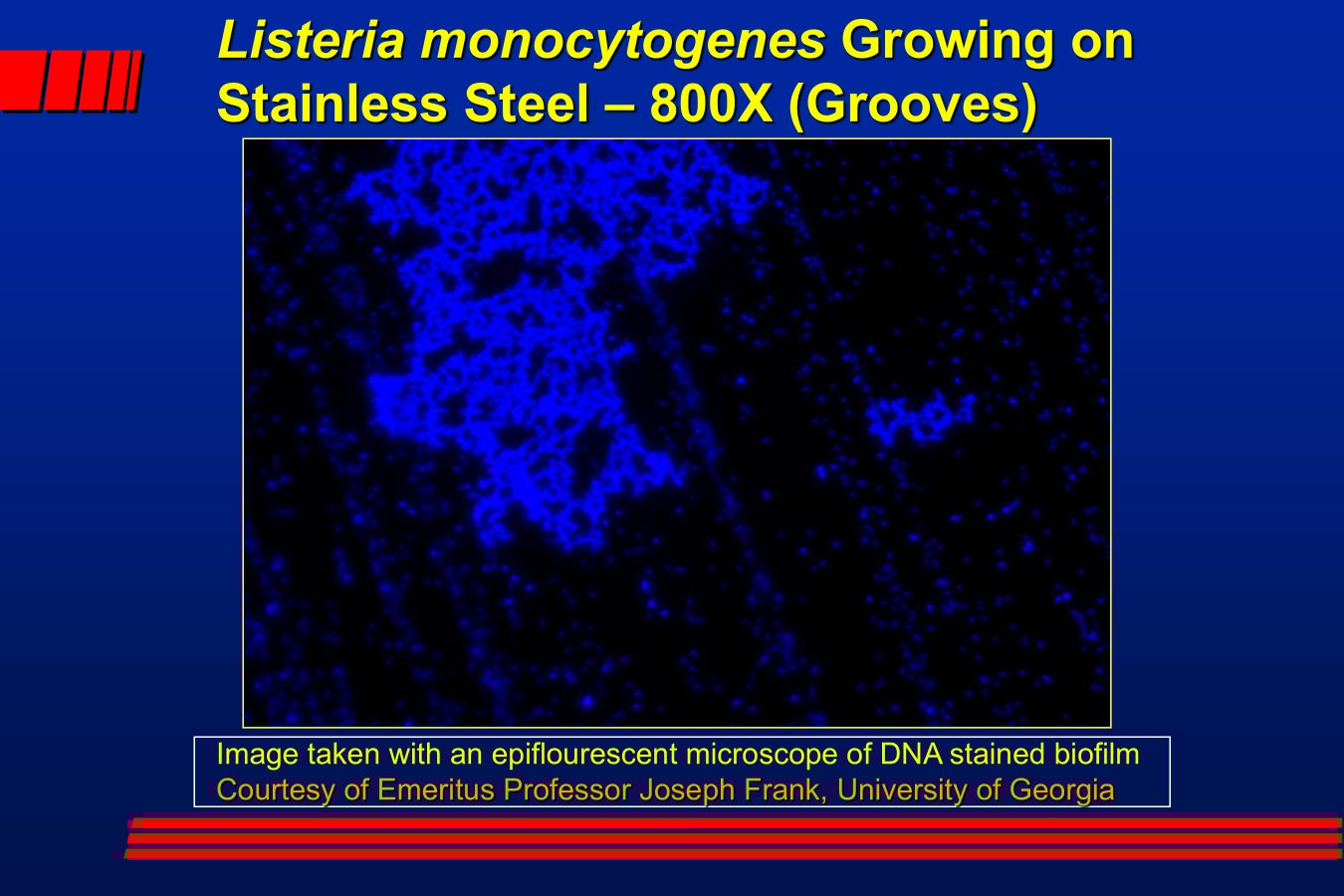 Listeria monocytogenes Growing on Stainless Steel – 800X (Grooves)

Image taken with an epiflourescent microscope of DNA stained biofilm
Courtesy of Emeritus Professor Joseph Frank, University of Georgia